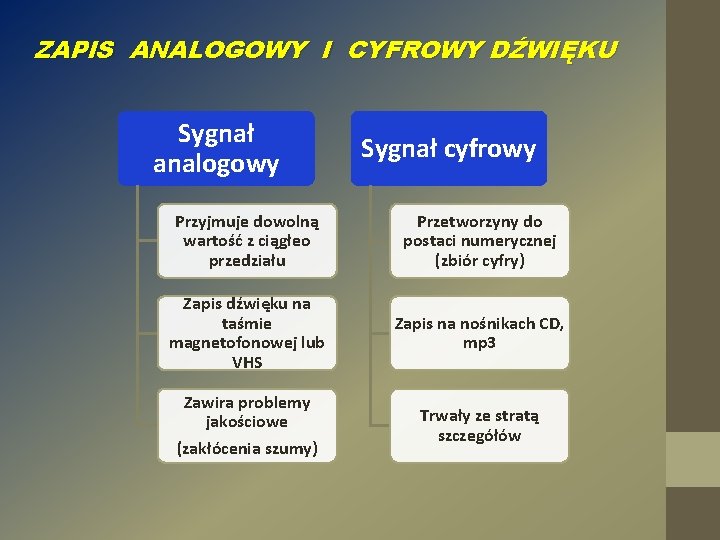 ZAPIS ANALOGOWY I CYFROWY DŹWIĘKU

Sygnał analogowy

Przyjmuje dowolną wartość z ciągłeo przedziału

Zapis dźwięku na taśmie magnetofonowej lub VHS

Zawira problemy jakościowe

(zakłócenia szumy)

Sygnał cyfrowy

Przetworzyny do postaci numerycznej (zbiór cyfry)

Zapis na nośnikach CD, mp3

Trwały ze stratą szczegółów